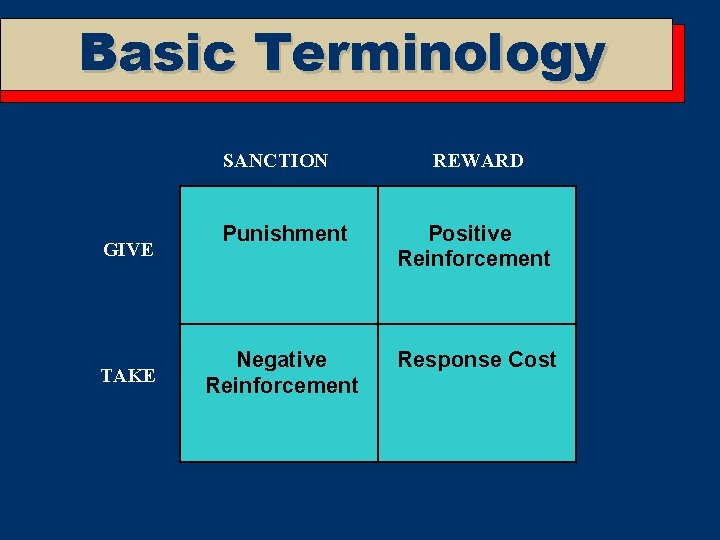 Basic Terminology

| | SANCTION | REWARD |
|---|---|---|
| GIVE | Punishment | Positive Reinforcement |
| TAKE | Negative Reinforcement | Response Cost |